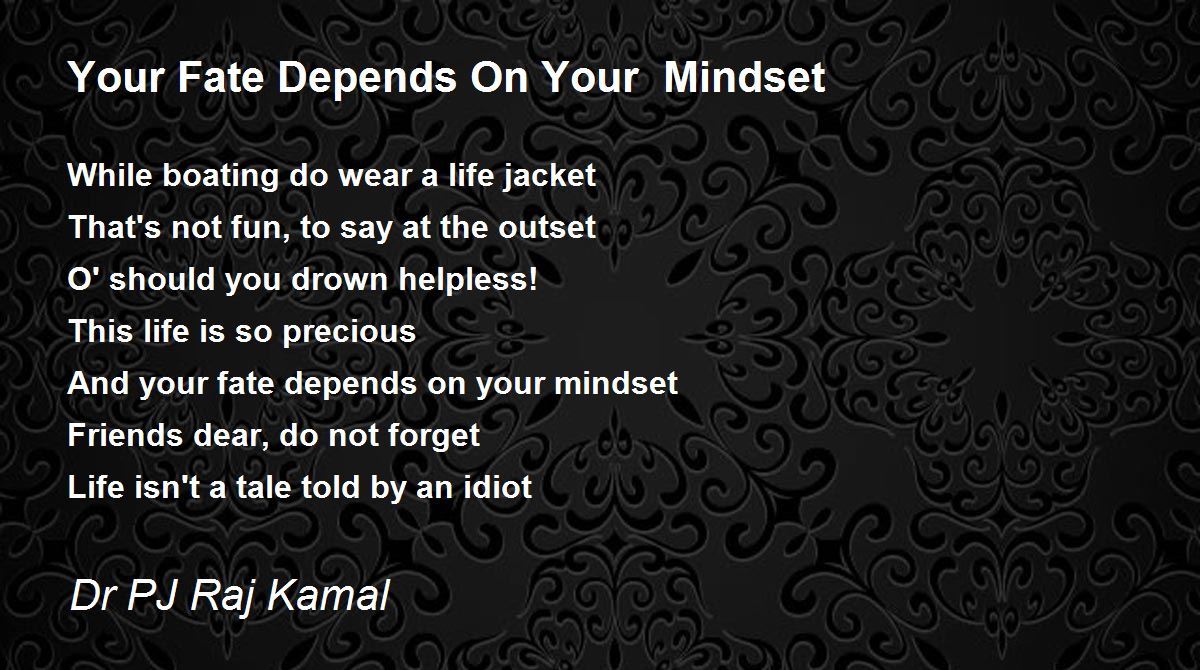 Your Fate Depends On Your  Mindset

While boating do wear a life jacket
That's not fun, to say at the outset
O' should you drown helpless!
This life is so precious
And your fate depends on your mindset
Friends dear, do not forget
Life isn't a tale told by an idiot

Dr PJ Raj Kamal